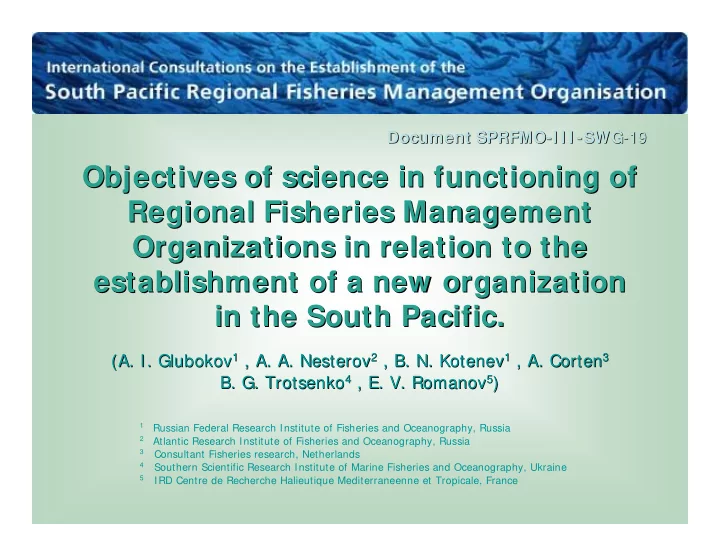 International Consultations on the Establishment of the
South Pacific Regional Fisheries Management Organisation

Document SPRFMO-III-SWG-19

Objectives of science in functioning of Regional Fisheries Management Organizations in relation to the establishment of a new organization in the South Pacific.

(A. I. Glubokov$^1$ , A. A. Nesterov$^2$ , B. N. Kotenev$^1$ , A. Corten$^3$ B. G. Trotsenko$^4$ , E. V. Romanov$^5$)

$^1$ Russian Federal Research Institute of Fisheries and Oceanography, Russia
$^2$ Atlantic Research Institute of Fisheries and Oceanography, Russia
$^3$ Consultant Fisheries research, Netherlands
$^4$ Southern Scientific Research Institute of Marine Fisheries and Oceanography, Ukraine
$^5$ IRD Centre de Recherche Halieutique Mediterraneenne et Tropicale, France